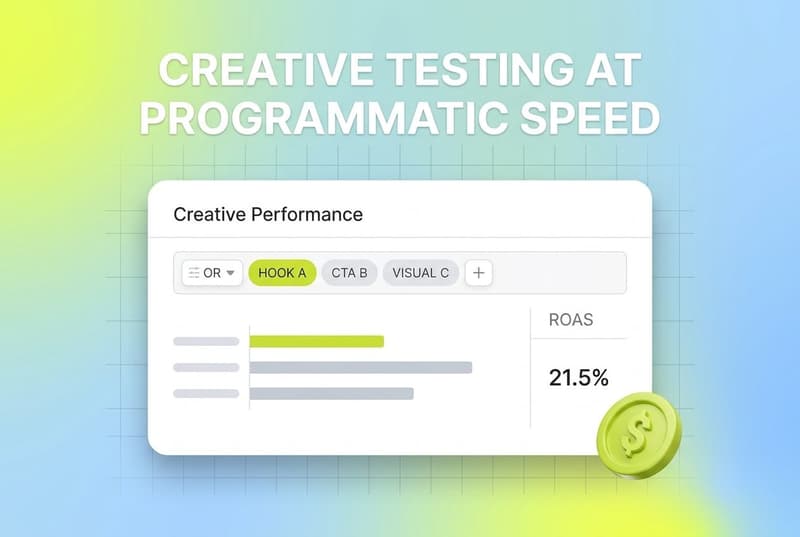 CREATIVE TESTING AT PROGRAMMATIC SPEED

Creative Performance

OR HOOK A CTA B VISUAL C +

ROAS

21.5%

$